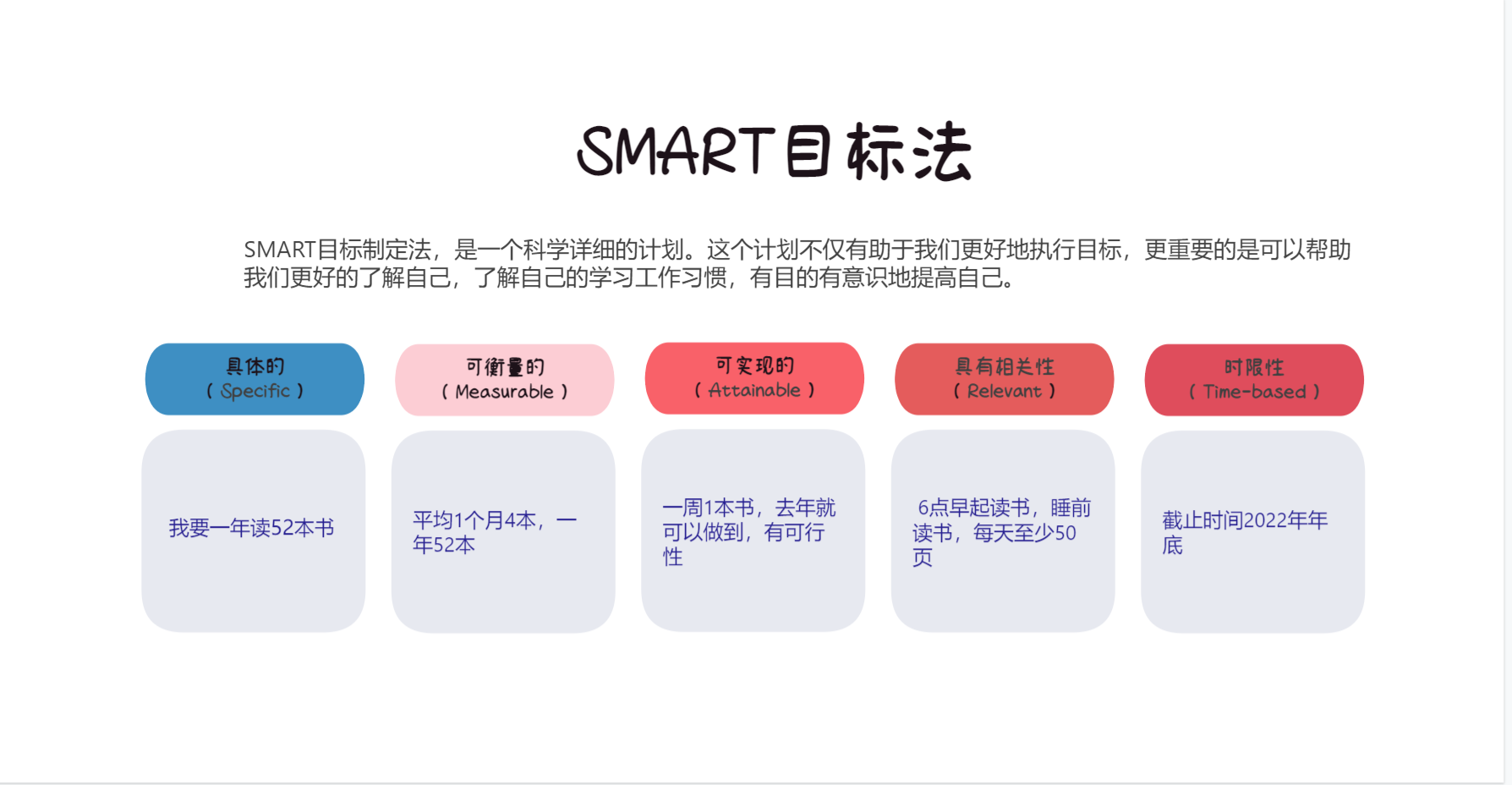 SMART目标法

SMART目标制定法，是一个科学详细的计划。这个计划不仅有助于我们更好地执行目标，更重要的是可以帮助我们更好的了解自己，了解自己的学习工作习惯，有目的有意识地提高自己。

具体的
( Specific )

我要一年读52本书

可衡量的
( Measurable )

平均1个月4本，一年52本

可实现的
( Attainable )

一周1本书，去年就可以做到，有可行性

具有相关性
( Relevant )

6点早起读书，睡前读书，每天至少50页

时限性
( Time-based )

截止时间2022年年底